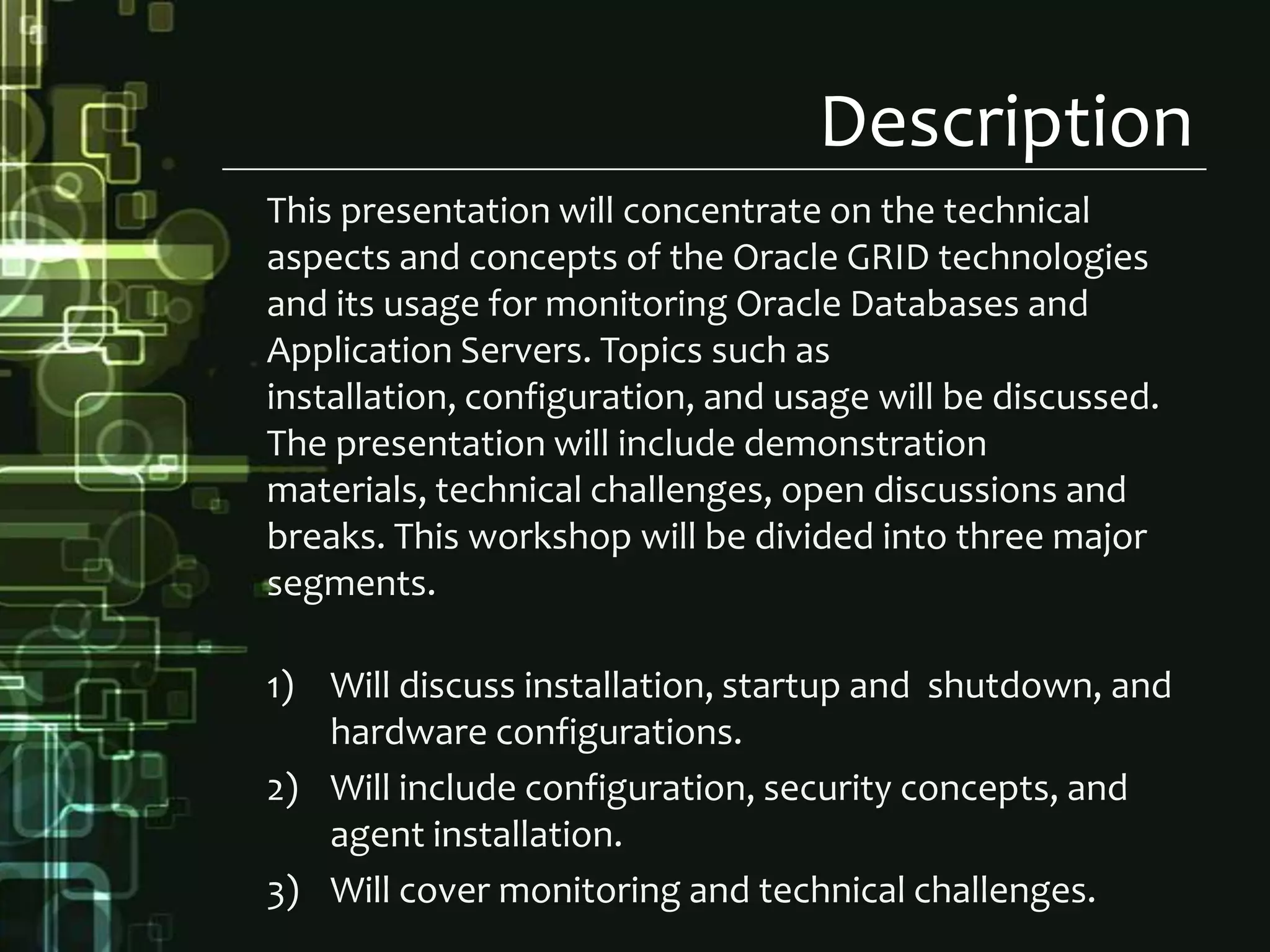 Description

This presentation will concentrate on the technical aspects and concepts of the Oracle GRID technologies and its usage for monitoring Oracle Databases and Application Servers. Topics such as installation, configuration, and usage will be discussed. The presentation will include demonstration materials, technical challenges, open discussions and breaks. This workshop will be divided into three major segments.

1) Will discuss installation, startup and shutdown, and hardware configurations.
2) Will include configuration, security concepts, and agent installation.
3) Will cover monitoring and technical challenges.